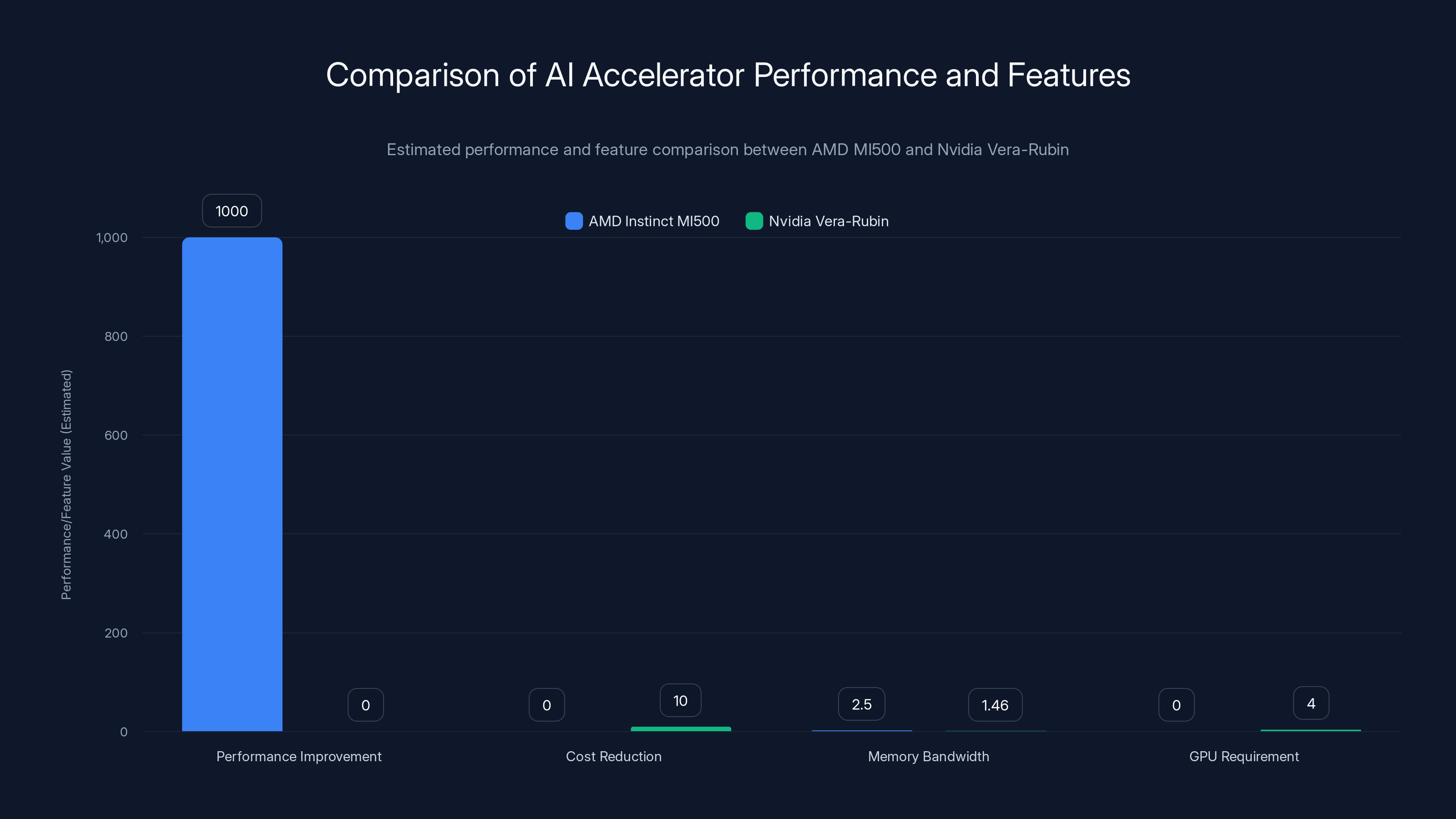 Comparison of AI Accelerator Performance and Features

Estimated performance and feature comparison between AMD MI500 and Nvidia Vera-Rubin

AMD Instinct MI500
Nvidia Vera-Rubin

Performance/Feature Value (Estimated)

1,000
800
600
400
200
0

1000
0
0
10
2.5
1.46
0
4

Performance Improvement
Cost Reduction
Memory Bandwidth
GPU Requirement